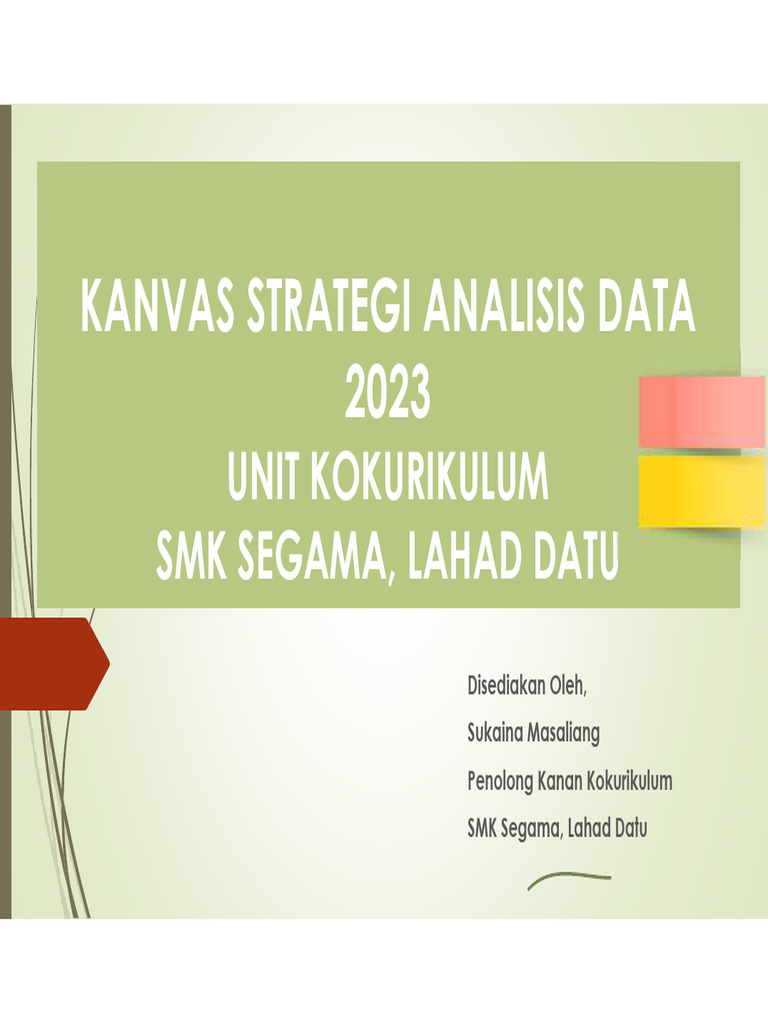 KANVAS STRATEGI ANALISIS DATA 2023
UNIT KOKURIKULUM
SMK SEGAMA, LAHAD DATU

Disediakan Oleh,
Sukaina Masaliang
Penolong Kanan Kokurikulum
SMK Segama, Lahad Datu